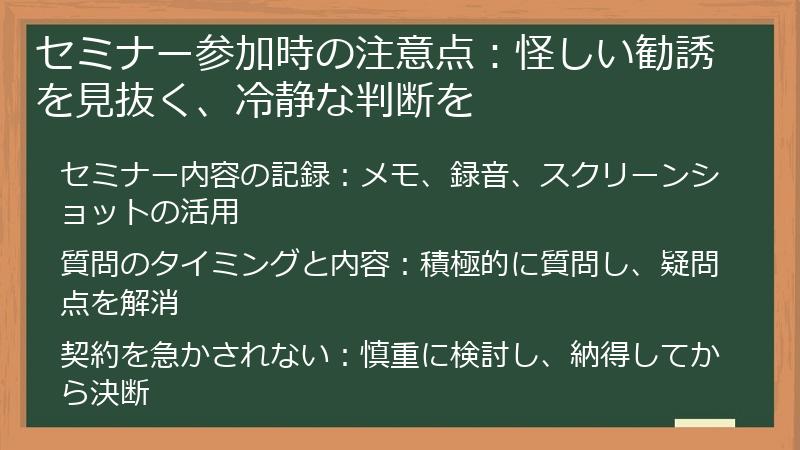 セミナー参加時の注意点：怪しい勧誘を見抜く、冷静な判断を

セミナー内容の記録：メモ、録音、スクリーンショットの活用

質問のタイミングと内容：積極的に質問し、疑問点を解消

契約を急かされない：慎重に検討し、納得してから決断